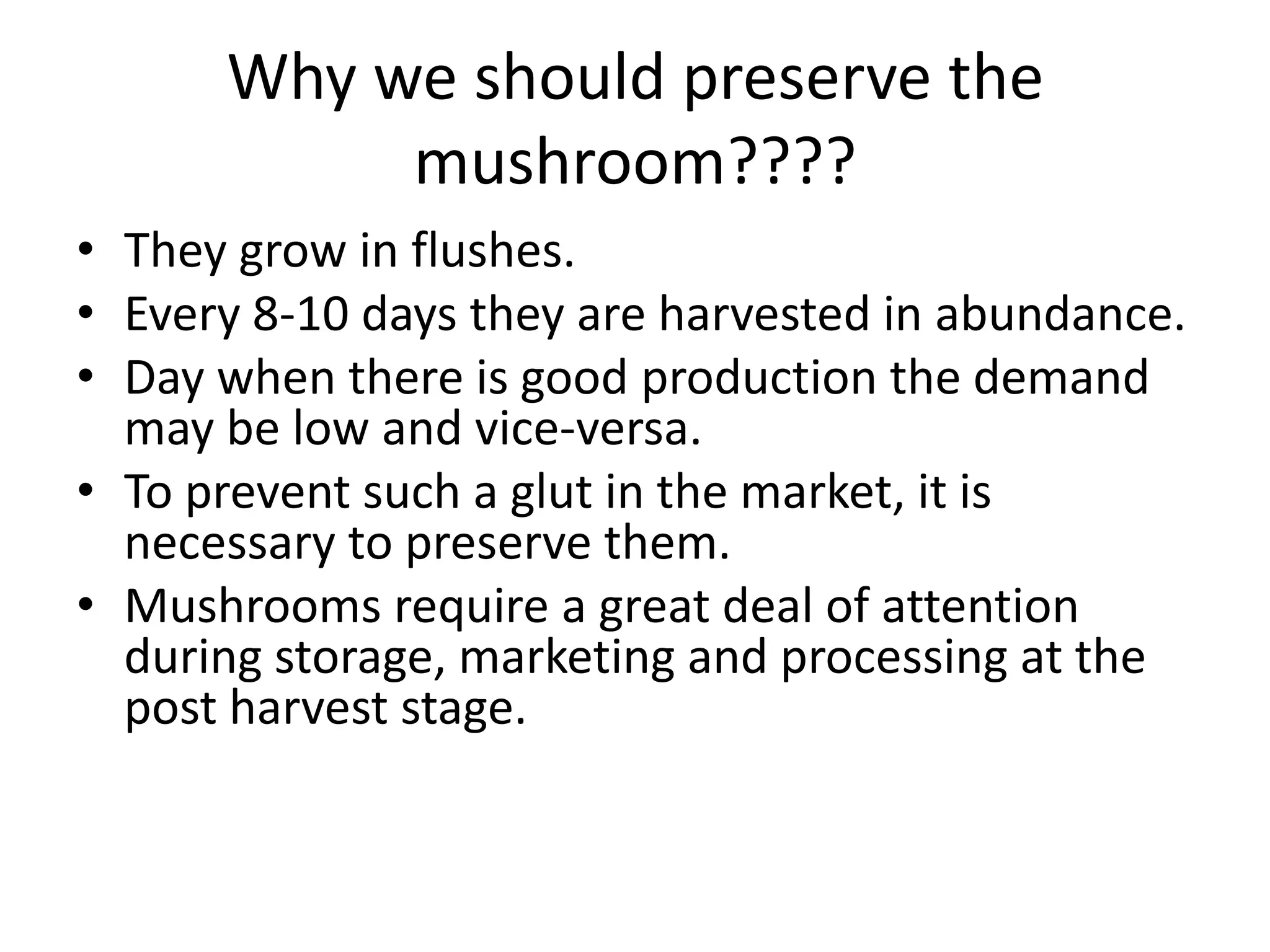 Why we should preserve the mushroom????

• They grow in flushes.
• Every 8-10 days they are harvested in abundance.
• Day when there is good production the demand may be low and vice-versa.
• To prevent such a glut in the market, it is necessary to preserve them.
• Mushrooms require a great deal of attention during storage, marketing and processing at the post harvest stage.